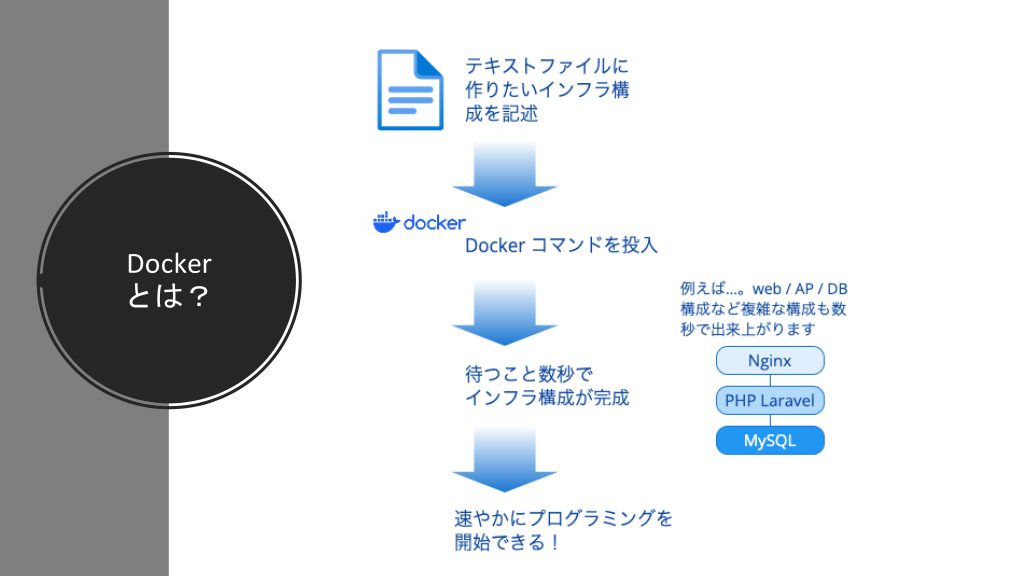 Docker
とは？

テキストファイルに作りたいインフラ構成を記述

docker

Docker コマンドを投入

待つこと数秒でインフラ構成が完成

速やかにプログラミングを開始できる！

例えば…。web / AP / DB 構成など複雑な構成も数秒で出来上がります

Nginx

PHP Laravel

MySQL